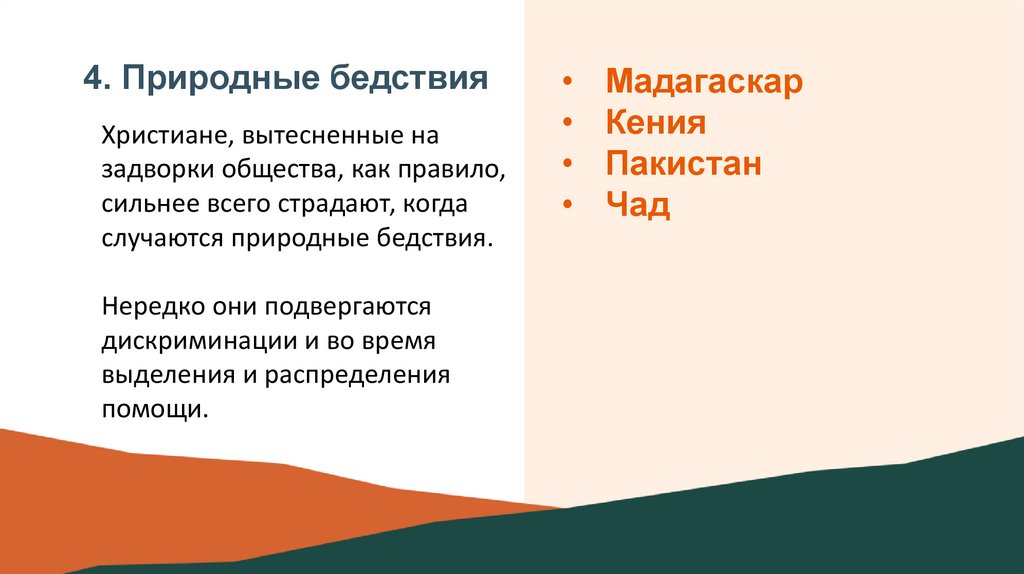 4. Природные бедствия

Христиане, вытесненные на задворки общества, как правило, сильнее всего страдают, когда случаются природные бедствия.

Нередко они подвергаются дискриминации и во время выделения и распределения помощи.

• Мадагаскар
• Кения
• Пакистан
• Чад